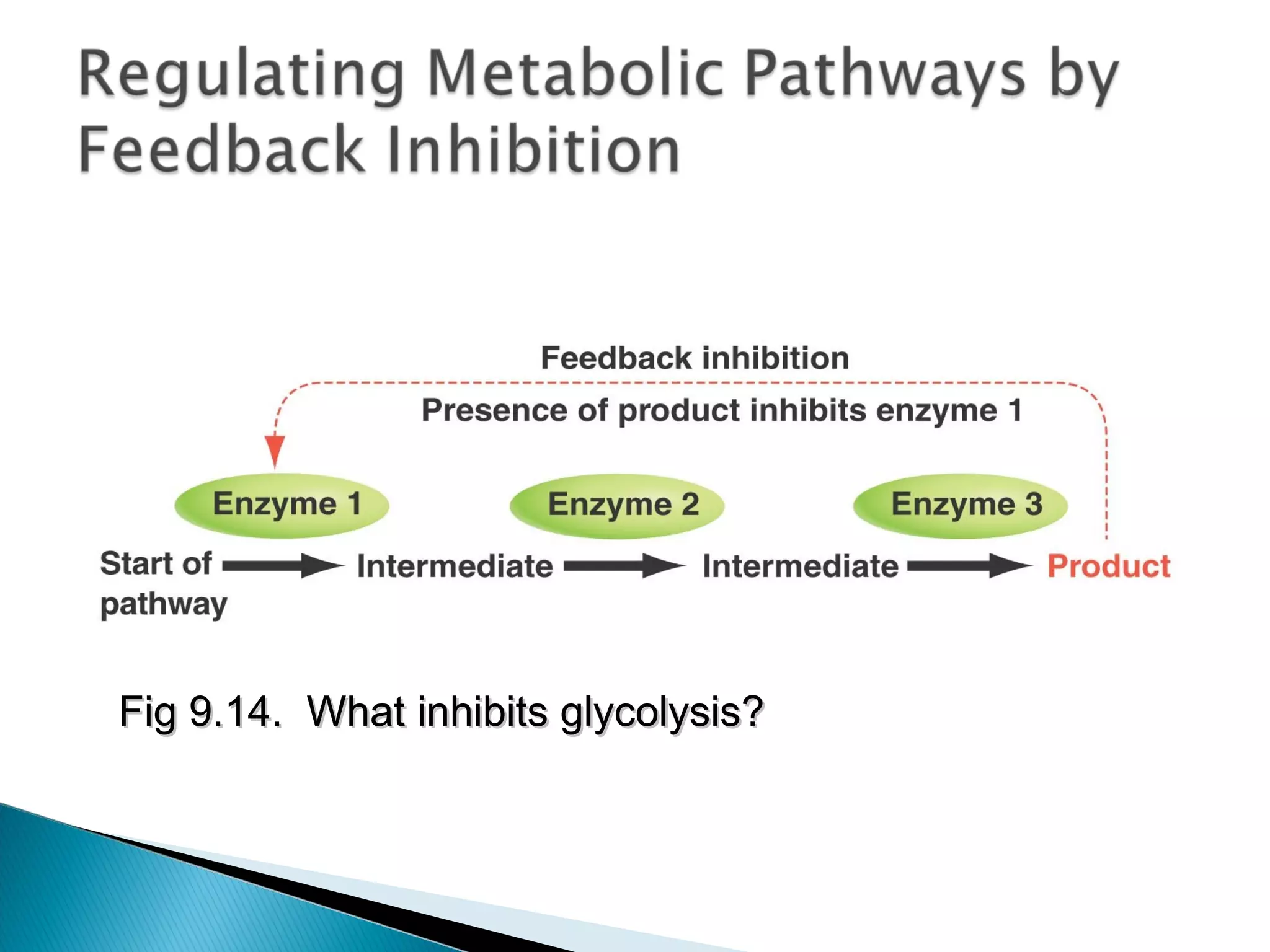 Regulating Metabolic Pathways by Feedback Inhibition

Feedback inhibition

Presence of product inhibits enzyme 1

Enzyme 1

Enzyme 2

Enzyme 3

Start of pathway

Intermediate

Intermediate

Product

Fig 9.14. What inhibits glycolysis?